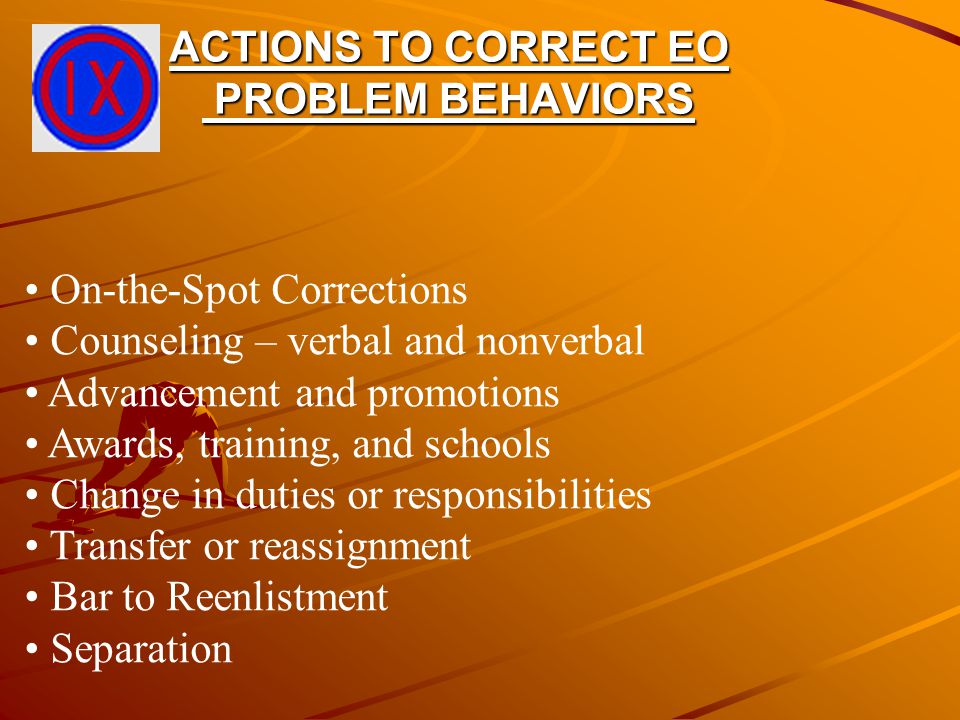 IX

ACTIONS TO CORRECT EO PROBLEM BEHAVIORS

• On-the-Spot Corrections
• Counseling – verbal and nonverbal
• Advancement and promotions
• Awards, training, and schools
• Change in duties or responsibilities
• Transfer or reassignment
• Bar to Reenlistment
• Separation